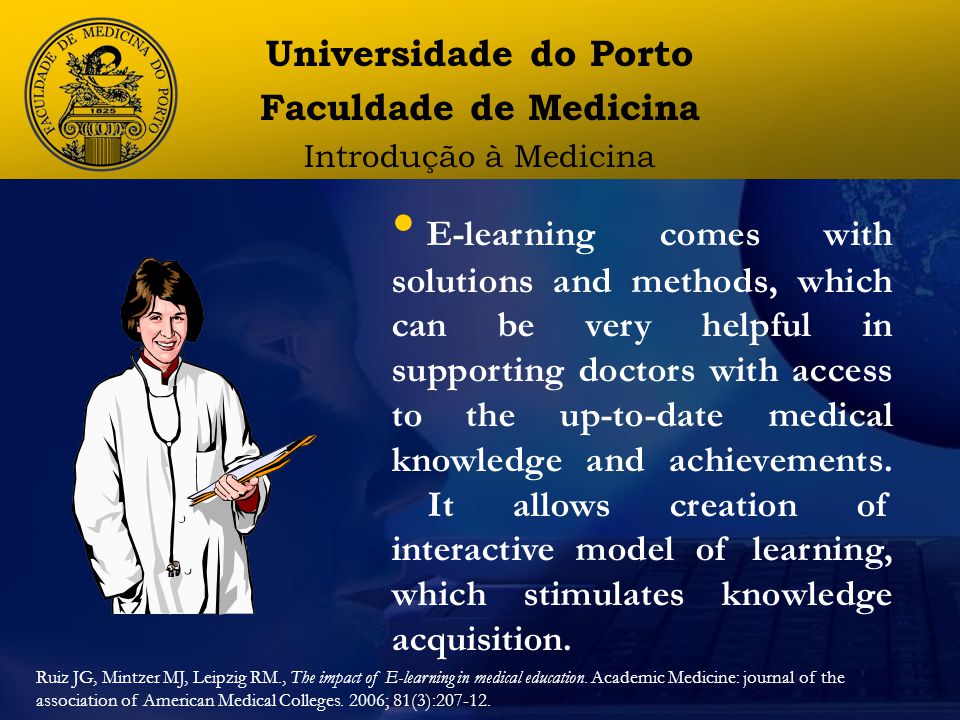 FACULDADE DE MEDICINA DO PORTO
1825

Universidade do Porto
Faculdade de Medicina
Introdução à Medicina

• E-learning comes with solutions and methods, which can be very helpful in supporting doctors with access to the up-to-date medical knowledge and achievements. It allows creation of interactive model of learning, which stimulates knowledge acquisition.

Ruiz JG, Mintzer MJ, Leipzig RM., The impact of E-learning in medical education. Academic Medicine: journal of the association of American Medical Colleges. 2006; 81(3):207-12.